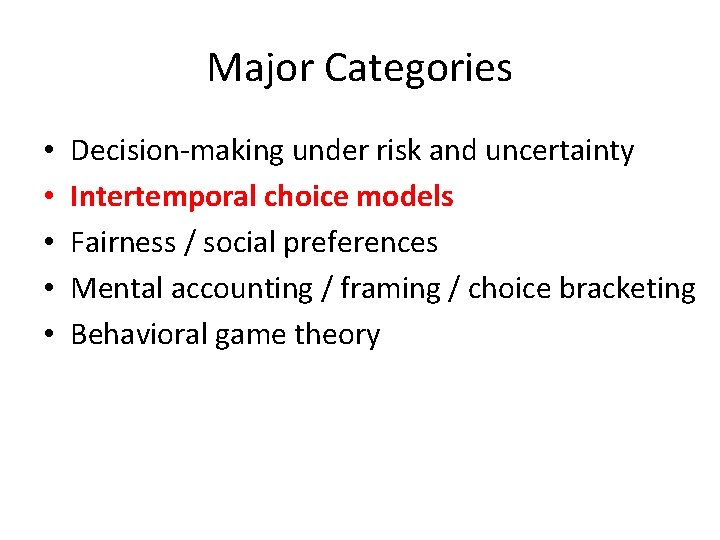 Major Categories

• Decision-making under risk and uncertainty
• Intertemporal choice models
• Fairness / social preferences
• Mental accounting / framing / choice bracketing
• Behavioral game theory